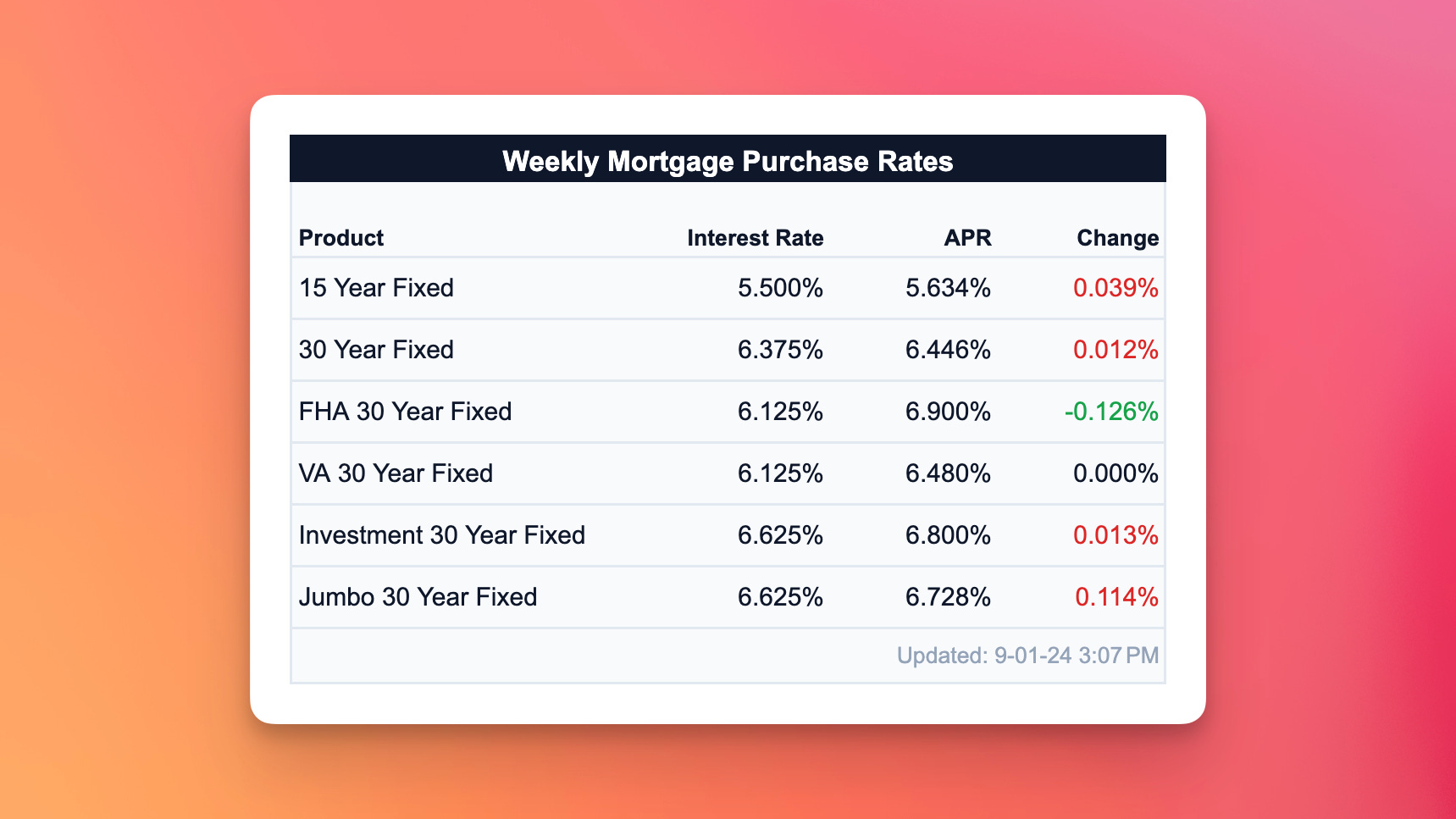 Weekly Mortgage Purchase Rates

| Product | Interest Rate | APR | Change |
|---|---|---|---|
| 15 Year Fixed | 5.500% | 5.634% | 0.039% |
| 30 Year Fixed | 6.375% | 6.446% | 0.012% |
| FHA 30 Year Fixed | 6.125% | 6.900% | -0.126% |
| VA 30 Year Fixed | 6.125% | 6.480% | 0.000% |
| Investment 30 Year Fixed | 6.625% | 6.800% | 0.013% |
| Jumbo 30 Year Fixed | 6.625% | 6.728% | 0.114% |

Updated: 9-01-24 3:07 PM